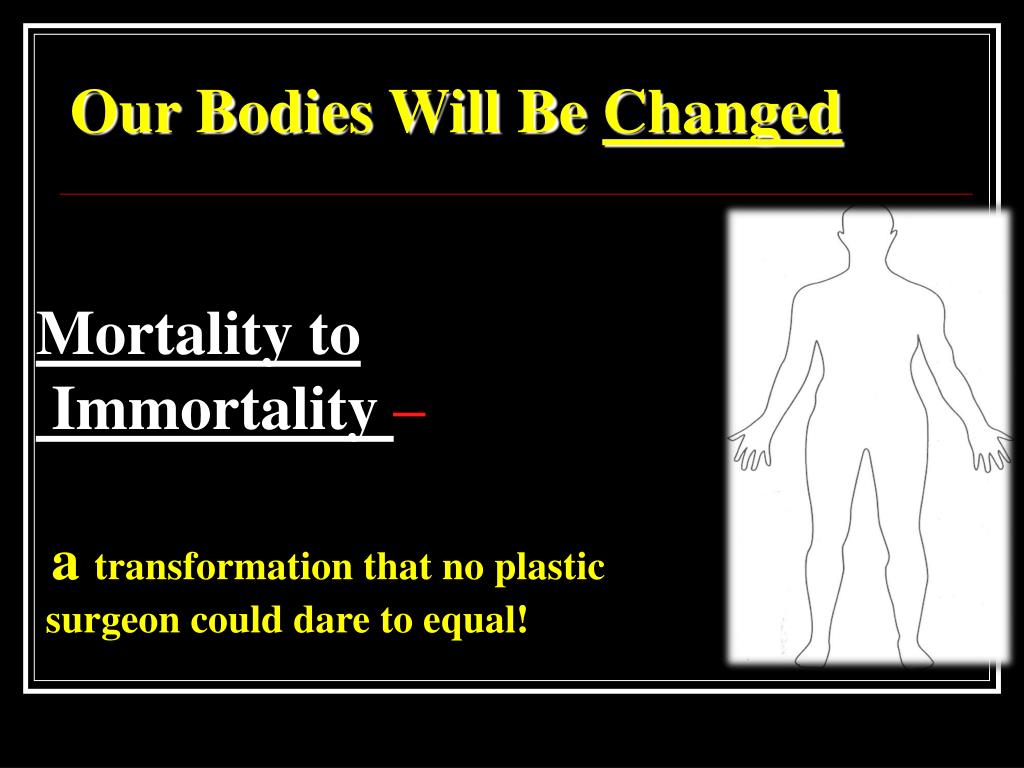 Our Bodies Will Be Changed

Mortality to Immortality –

a transformation that no plastic surgeon could dare to equal!